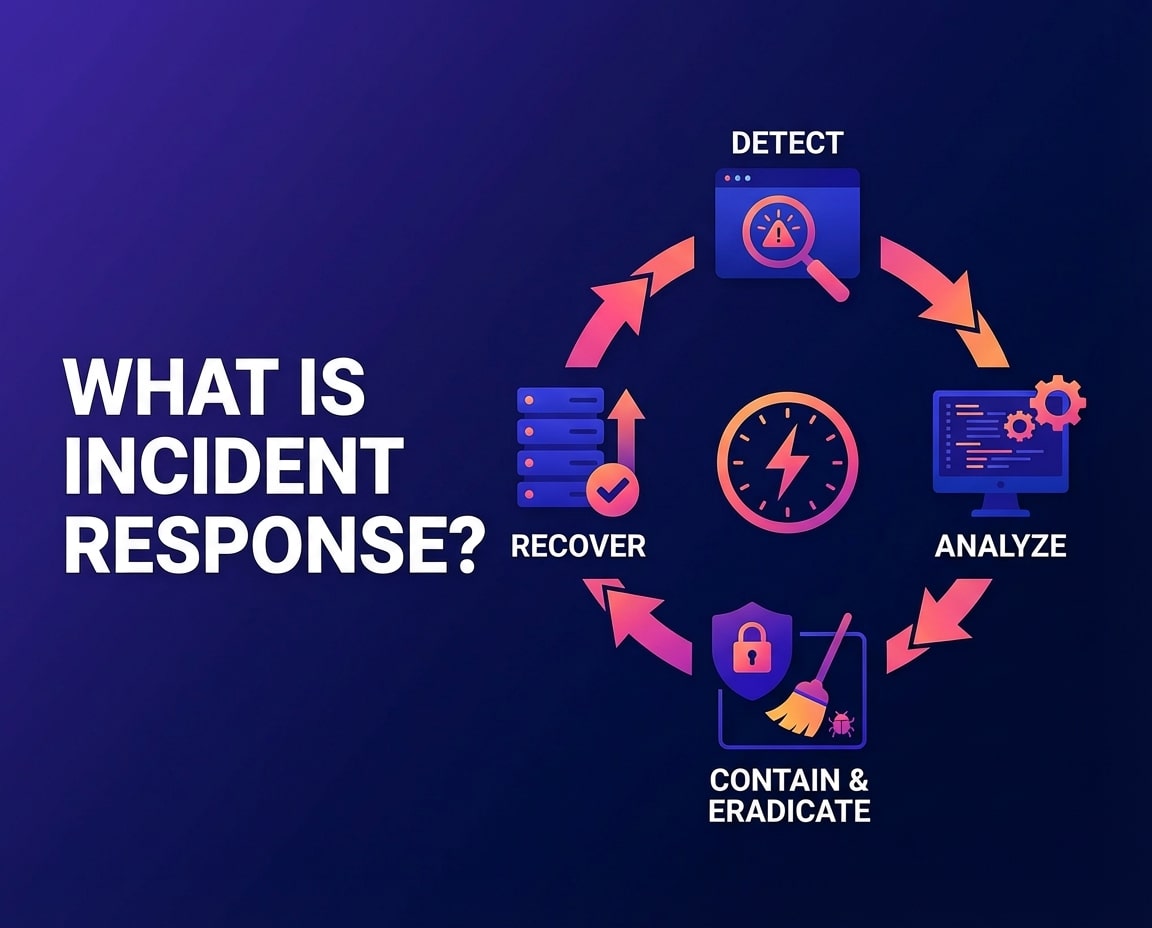 WHAT IS INCIDENT RESPONSE?

DETECT

ANALYZE

CONTAIN & ERADICATE

RECOVER